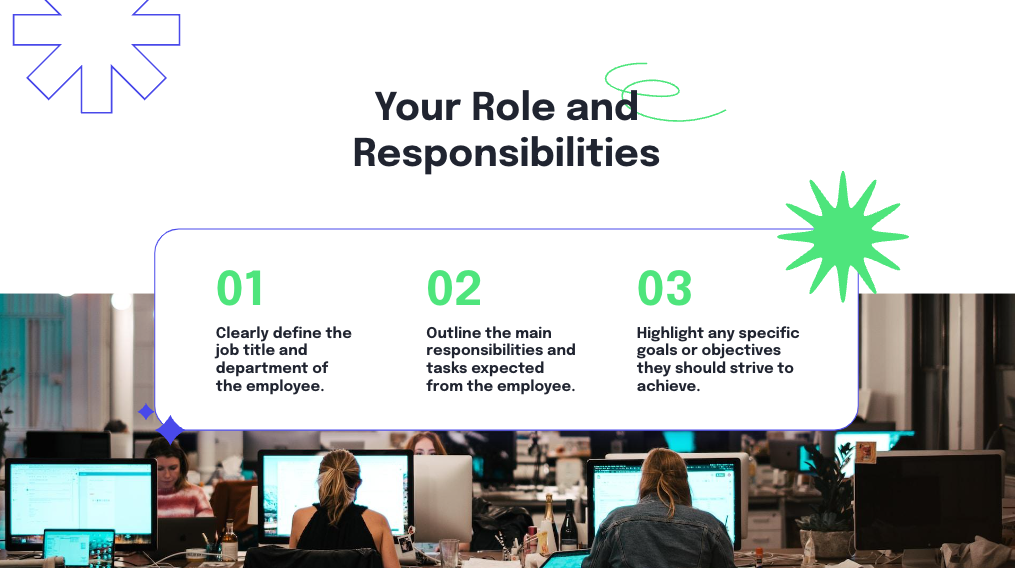 Your Role and Responsibilities

01

Clearly define the job title and department of the employee.

02

Outline the main responsibilities and tasks expected from the employee.

03

Highlight any specific goals or objectives they should strive to achieve.